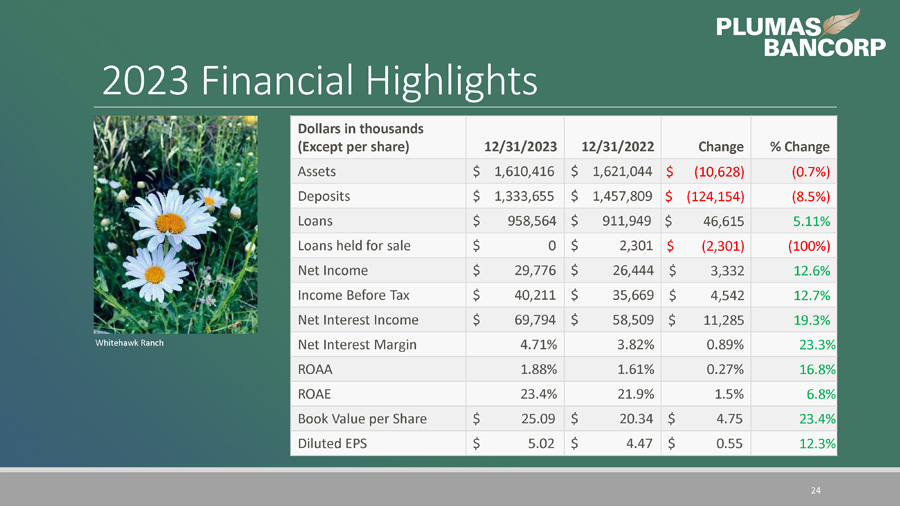 PLUMAS BANCORP

2023 Financial Highlights

Whitehawk Ranch

| Dollars in thousands (Except per share) | 12/31/2023 | 12/31/2022 | Change | % Change |
|---|---|---|---|---|
| Assets | \$ 1,610,416 | \$ 1,621,044 | \$ (10,628) | (0.7%) |
| Deposits | \$ 1,333,655 | \$ 1,457,809 | \$ (124,154) | (8.5%) |
| Loans | \$ 958,564 | \$ 911,949 | \$ 46,615 | 5.11% |
| Loans held for sale | \$ 0 | \$ 2,301 | \$ (2,301) | (100%) |
| Net Income | \$ 29,776 | \$ 26,444 | \$ 3,332 | 12.6% |
| Income Before Tax | \$ 40,211 | \$ 35,669 | \$ 4,542 | 12.7% |
| Net Interest Income | \$ 69,794 | \$ 58,509 | \$ 11,285 | 19.3% |
| Net Interest Margin | 4.71% | 3.82% | 0.89% | 23.3% |
| ROAA | 1.88% | 1.61% | 0.27% | 16.8% |
| ROAE | 23.4% | 21.9% | 1.5% | 6.8% |
| Book Value per Share | \$ 25.09 | \$ 20.34 | \$ 4.75 | 23.4% |
| Diluted EPS | \$ 5.02 | \$ 4.47 | \$ 0.55 | 12.3% |

24